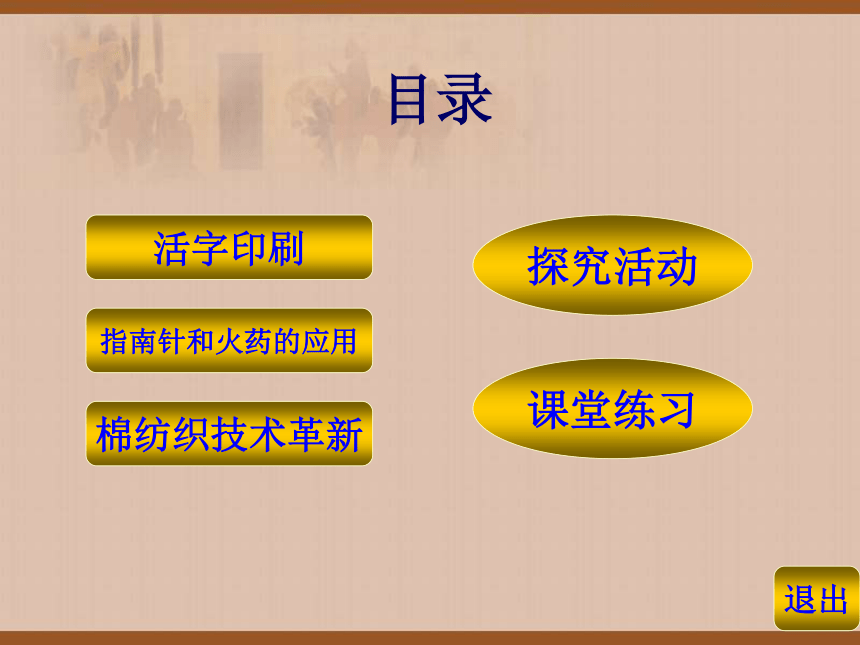 目录

活字印刷

指南针和火药的应用

棉纺织技术革新

探究活动

课堂练习

退出